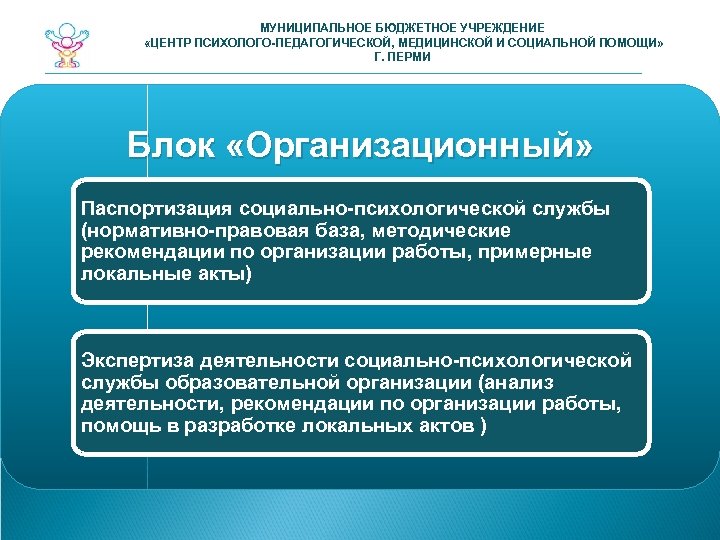 МУНИЦИПАЛЬНОЕ БЮДЖЕТНОЕ УЧРЕЖДЕНИЕ
«ЦЕНТР ПСИХОЛОГО-ПЕДАГОГИЧЕСКОЙ, МЕДИЦИНСКОЙ И СОЦИАЛЬНОЙ ПОМОЩИ»
Г. ПЕРМИ

Блок «Организационный»

Паспортизация социально-психологической службы (нормативно-правовая база, методические рекомендации по организации работы, примерные локальные акты)

Экспертиза деятельности социально-психологической службы образовательной организации (анализ деятельности, рекомендации по организации работы, помощь в разработке локальных актов )